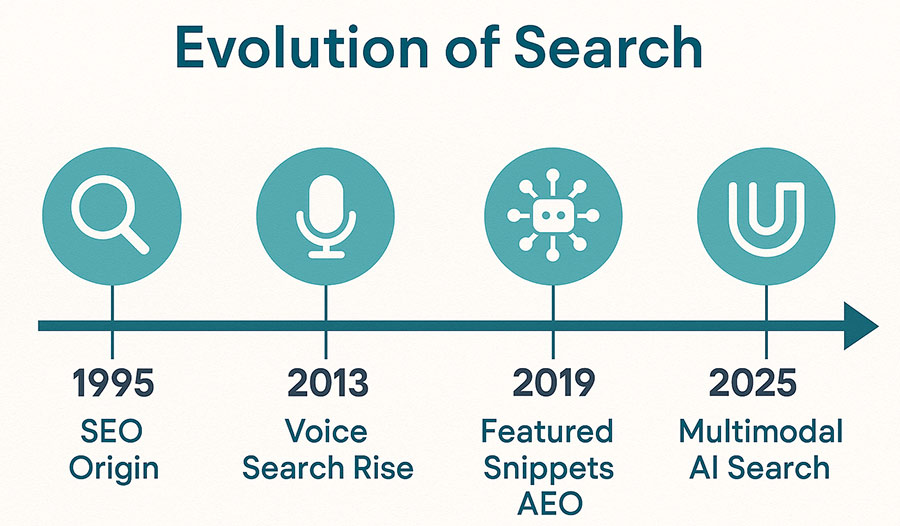 Evolution of Search

1995
SEO Origin

2013
Voice Search Rise

2019
Featured Snippets AEO

2025
Multimodal AI Search